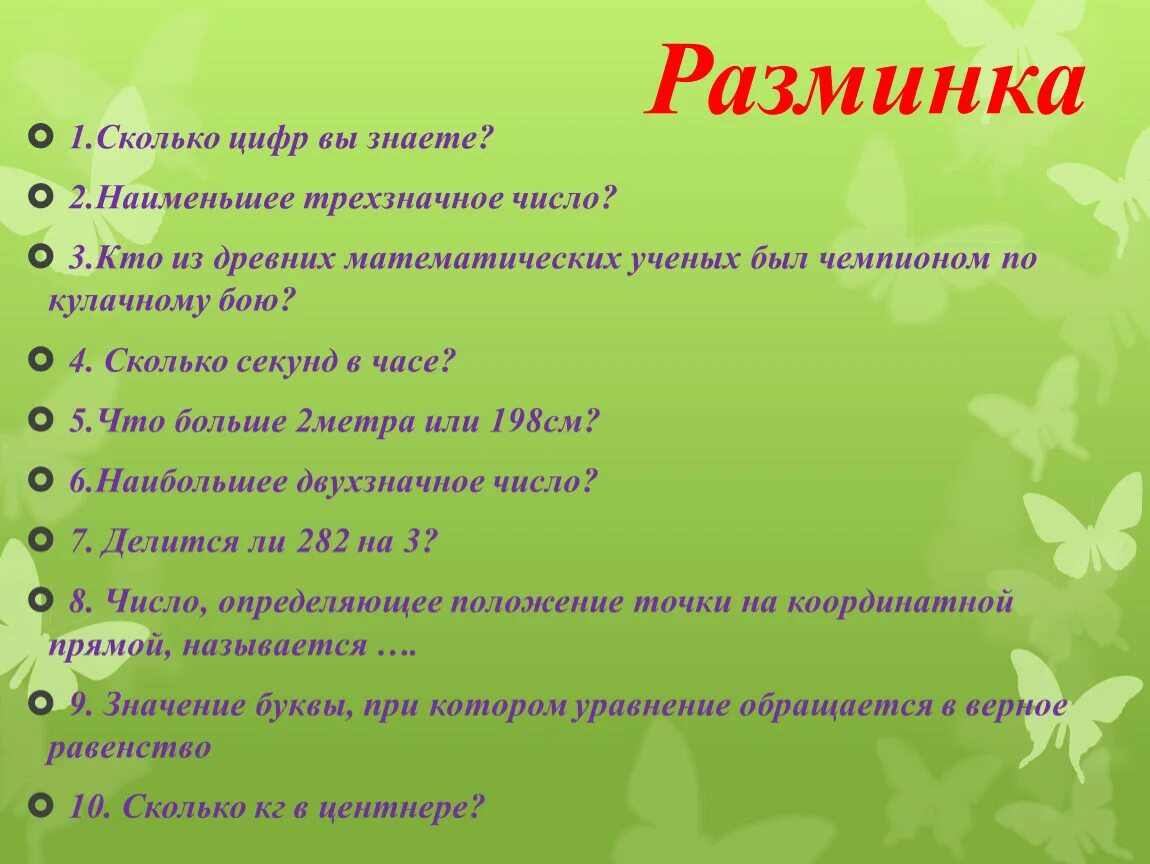 Разминка

1.Сколько цифр вы знаете?

2.Наименьшее трехзначное число?

3.Кто из древних математических ученых был чемпионом по кулачному бою?

4. Сколько секунд в часе?

5.Что больше 2метра или 198см?

6.Наибольшее двухзначное число?

7. Делится ли 282 на 3?

8. Число, определяющее положение точки на координатной прямой, называется ….

9. Значение буквы, при котором уравнение обращается в верное равенство

10. Сколько кг в центнере?